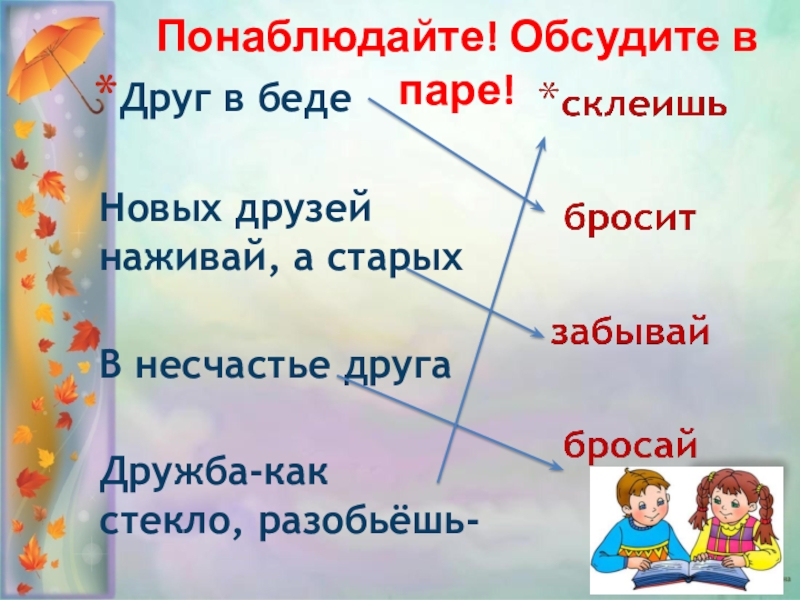 Понаблюдайте! Обсудите в паре!

*Друг в беде

Новых друзей наживай, а старых

В несчастье друга

Дружба-как стекло, разобьёшь-

*склеишь

бросит

забывай

бросай